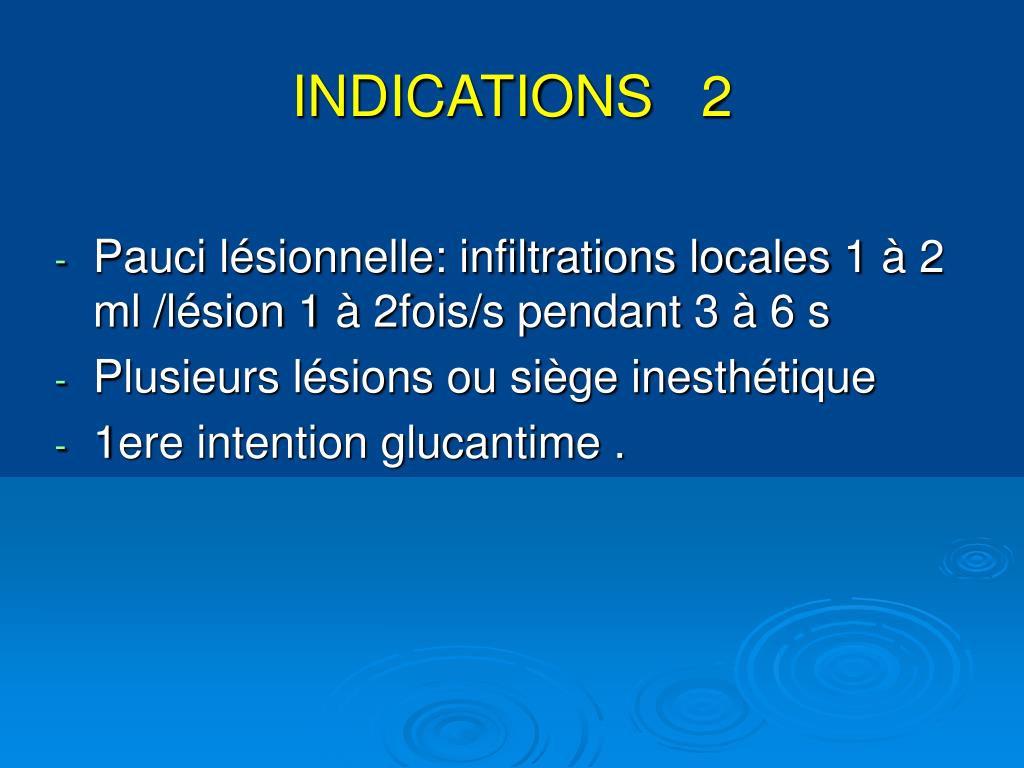 INDICATIONS 2

- Pauci lésionnelle: infiltrations locales 1 à 2 ml /lésion 1 à 2fois/s pendant 3 à 6 s
- Plusieurs lésions ou siège inesthétique
- 1ere intention glucantime .